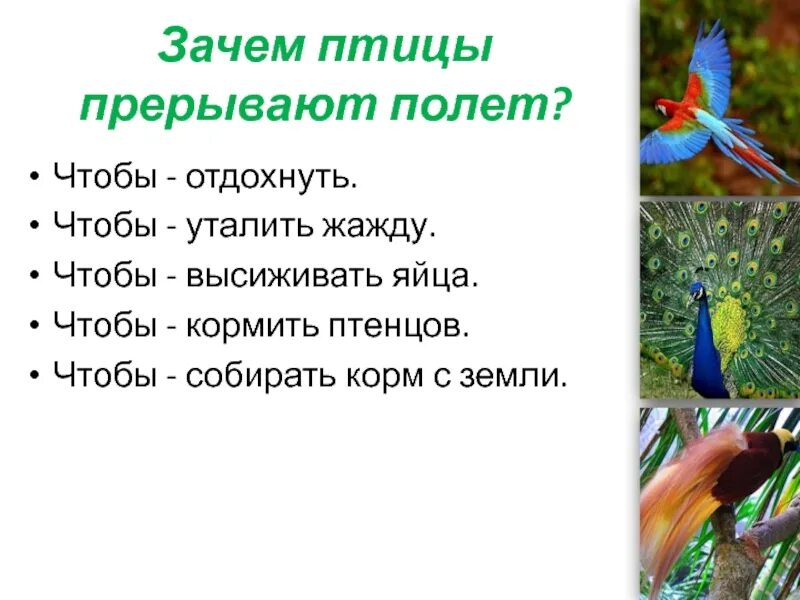 Зачем птицы прерывают полет?

• Чтобы - отдохнуть.
• Чтобы - уталить жажду.
• Чтобы - высиживать яйца.
• Чтобы - кормить птенцов.
• Чтобы - собирать корм с земли.